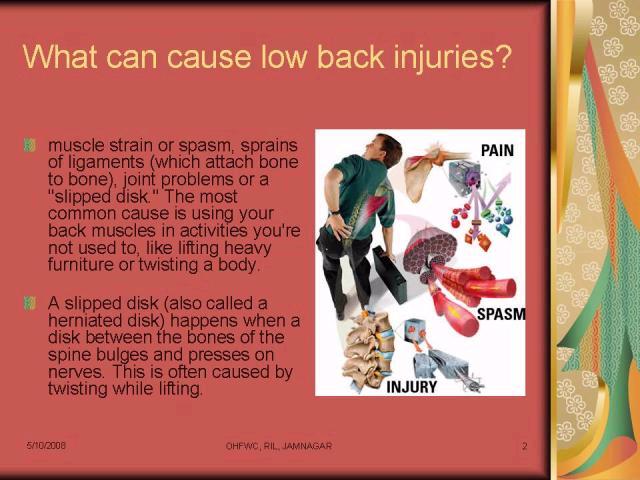 What can cause low back injuries?

muscle strain or spasm, sprains of ligaments (which attach bone to bone), joint problems or a "slipped disk." The most common cause is using your back muscles in activities you're not used to, like lifting heavy furniture or twisting a body.

A slipped disk (also called a herniated disk) happens when a disk between the bones of the spine bulges and presses on nerves. This is often caused by twisting while lifting.

PAIN

SPASM

INJURY

5/10/2008

OHFWC, RIL, JAMNAGAR

2